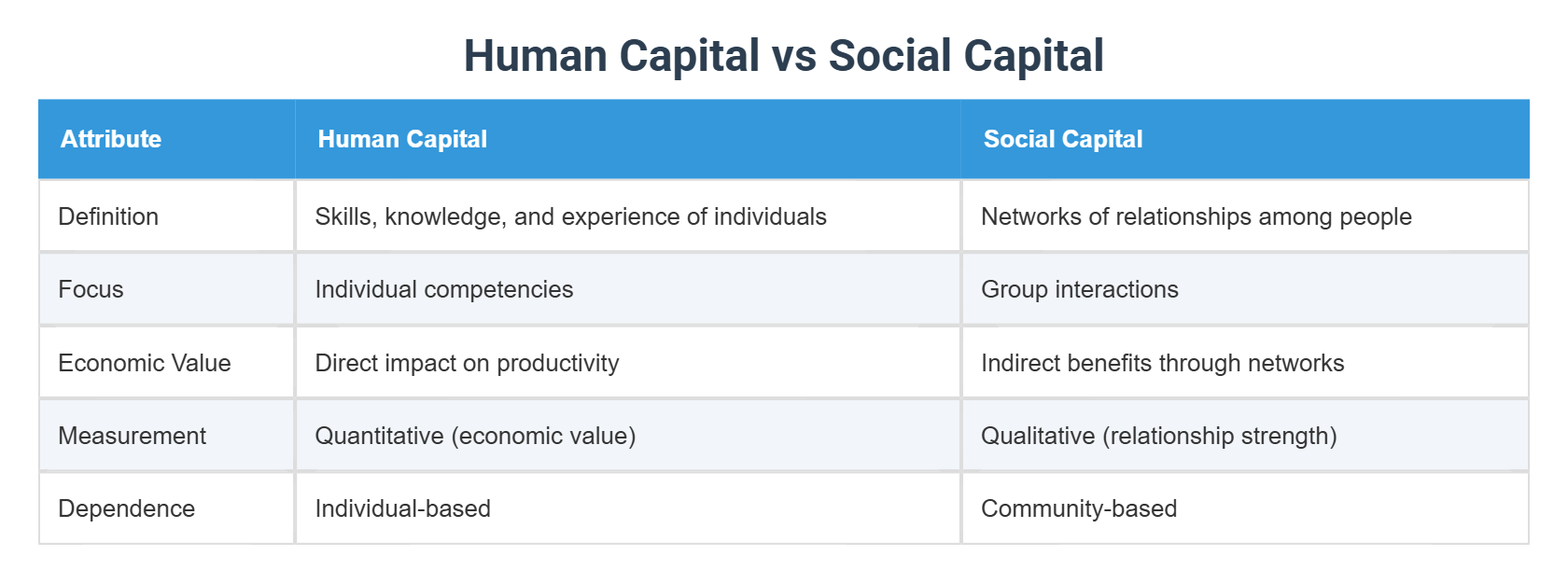 Human Capital vs Social Capital

| Attribute | Human Capital | Social Capital |
|---|---|---|
| Definition | Skills, knowledge, and experience of individuals | Networks of relationships among people |
| Focus | Individual competencies | Group interactions |
| Economic Value | Direct impact on productivity | Indirect benefits through networks |
| Measurement | Quantitative (economic value) | Qualitative (relationship strength) |
| Dependence | Individual-based | Community-based |